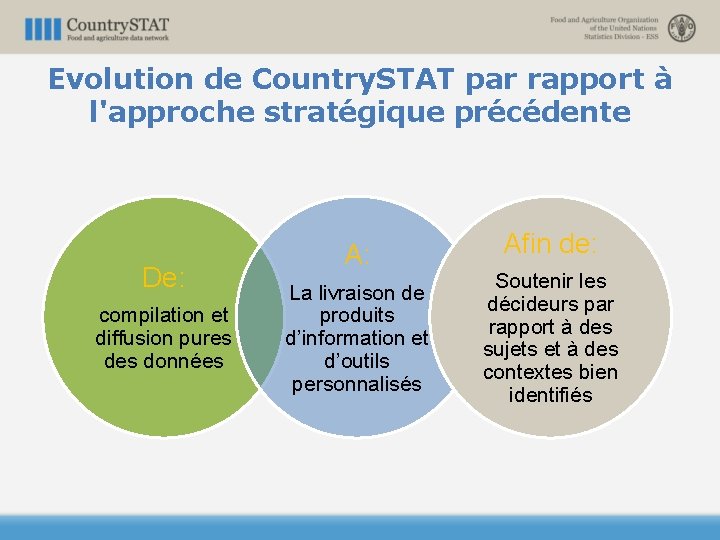 CountrySTAT
Food and agriculture data network

Food and Agriculture Organization of the United Nations
Statistics Division - ESS

Evolution de CountrySTAT par rapport à l'approche stratégique précédente

De:
compilation et diffusion pures des données

A:
La livraison de produits d'information et d'outils personnalisés

Afin de:
Soutenir les décideurs par rapport à des sujets et à des contextes bien identifiés